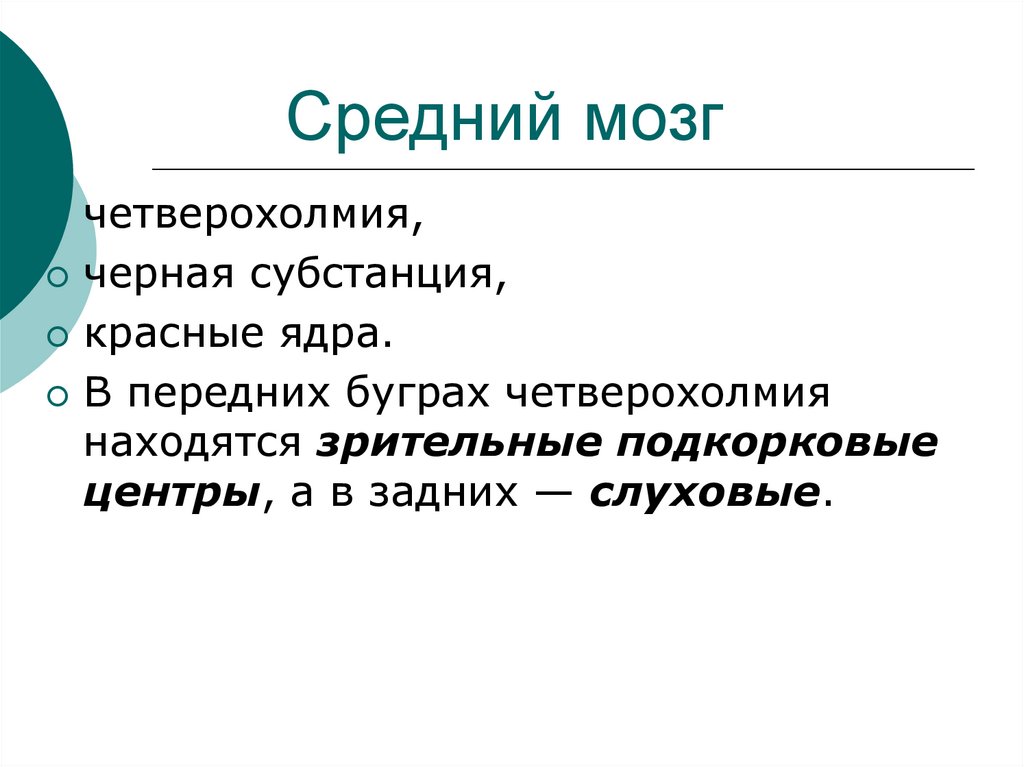 Средний мозг

четверохолмия,
черная субстанция,
красные ядра.
В передних буграх четверохолмия находятся зрительные подкорковые центры, а в задних — слуховые.